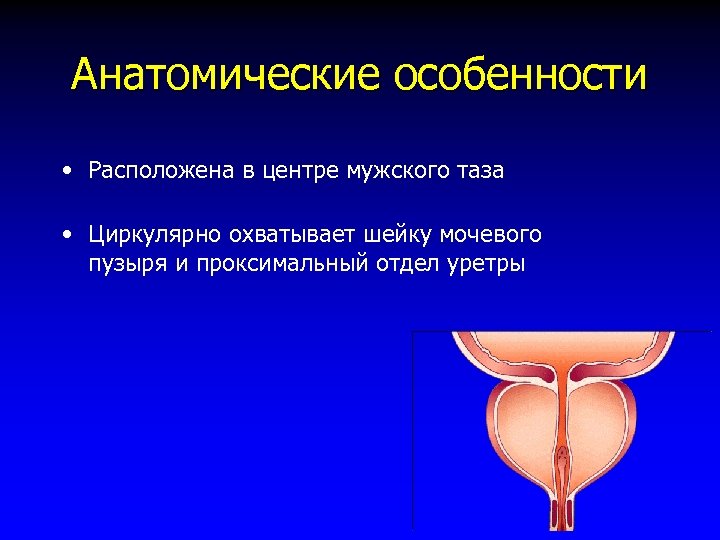 Анатомические особенности

• Расположена в центре мужского таза

• Циркулярно охватывает шейку мочевого пузыря и проксимальный отдел уретры